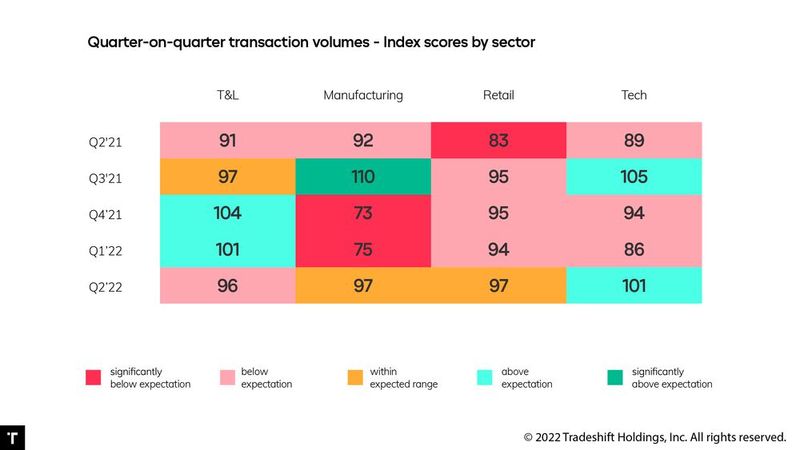 Quarter-on-quarter transaction volumes - Index scores by sector

| | T&L | Manufacturing | Retail | Tech |
|---|---|---|---|---|
| Q2'21 | 91 | 92 | 83 | 89 |
| Q3'21 | 97 | 110 | 95 | 105 |
| Q4'21 | 104 | 73 | 95 | 94 |
| Q1'22 | 101 | 75 | 94 | 86 |
| Q2'22 | 96 | 97 | 97 | 101 |

significantly below expectation
below expectation
within expected range
above expectation
significantly above expectation

T

© 2022 Tradeshift Holdings, Inc. All rights reserved.